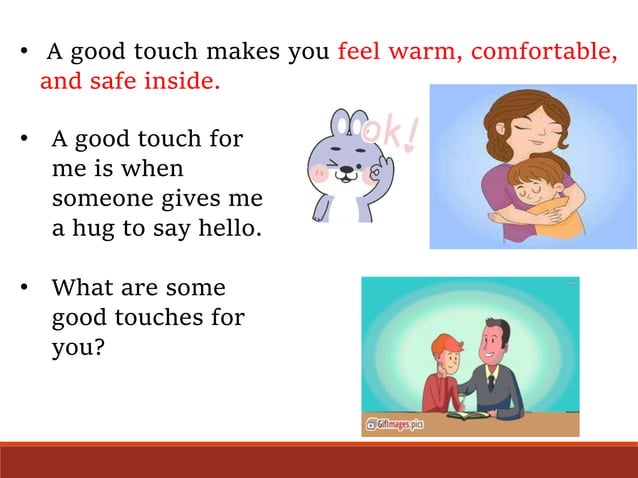 • A good touch makes you feel warm, comfortable, and safe inside.

• A good touch for me is when someone gives me a hug to say hello.

ok!

• What are some good touches for you?

GifImages.pics